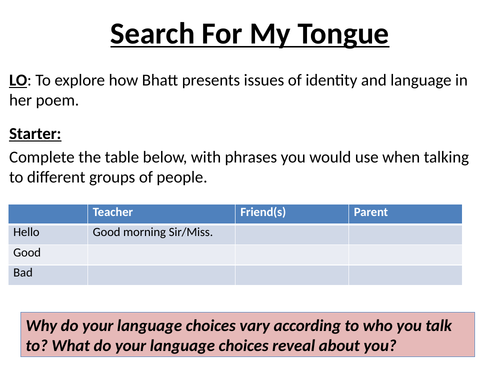 Search For My Tongue

LO: To explore how Bhatt presents issues of identity and language in her poem.

Starter:

Complete the table below, with phrases you would use when talking to different groups of people.

| | Teacher | Friend(s) | Parent |
|---|---|---|---|
| Hello | Good morning Sir/Miss. | | |
| Good | | | |
| Bad | | | |

Why do your language choices vary according to who you talk to? What do your language choices reveal about you?